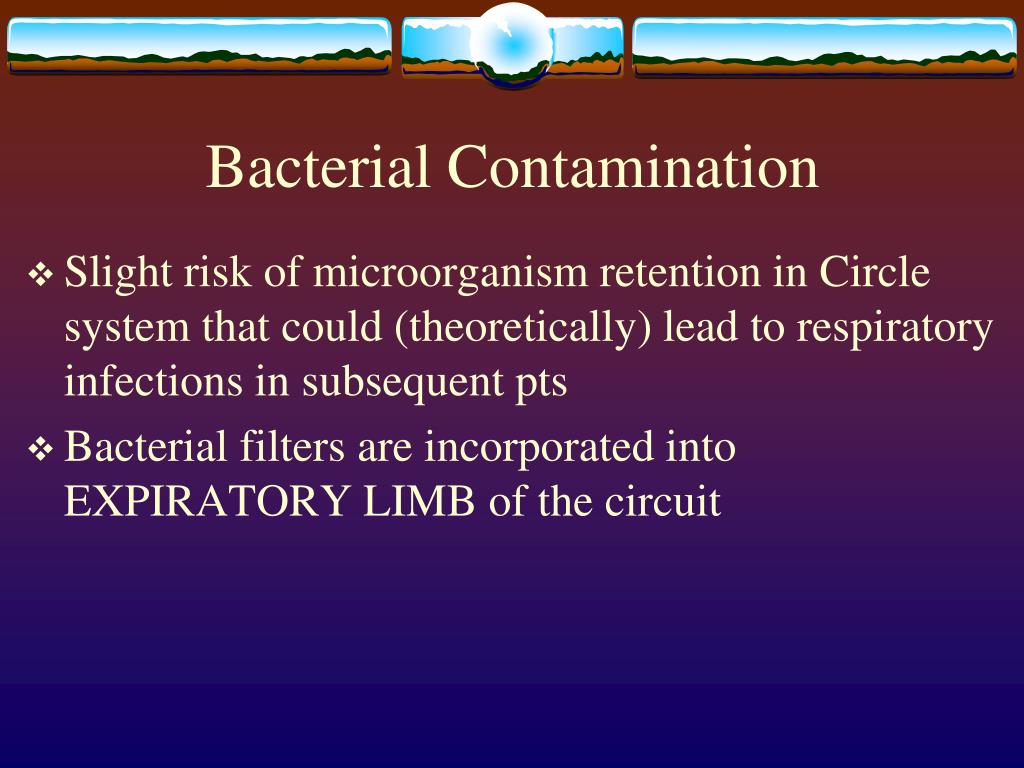 Bacterial Contamination

❖ Slight risk of microorganism retention in Circle system that could (theoretically) lead to respiratory infections in subsequent pts

❖ Bacterial filters are incorporated into EXPIRATORY LIMB of the circuit